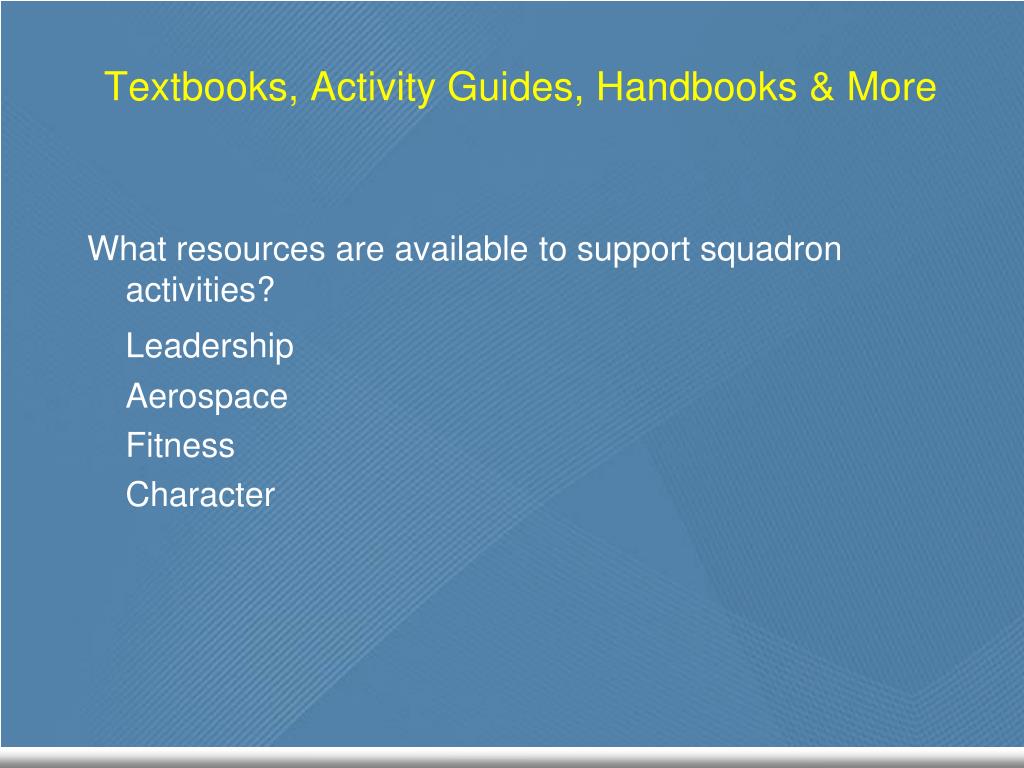 Textbooks, Activity Guides, Handbooks & More

What resources are available to support squadron activities?

Leadership

Aerospace

Fitness

Character